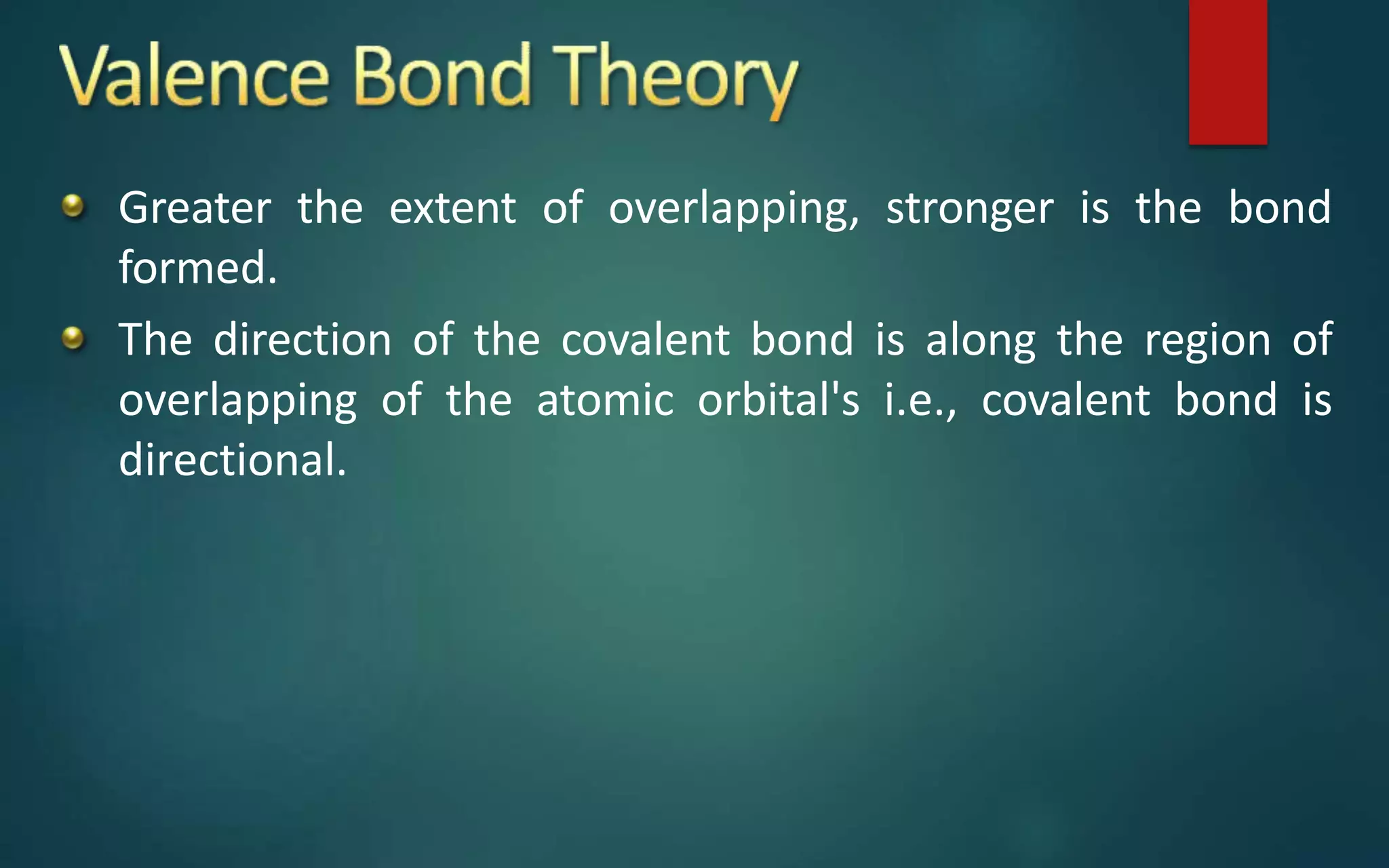 Valence Bond Theory

Greater the extent of overlapping, stronger is the bond formed.

The direction of the covalent bond is along the region of overlapping of the atomic orbital's i.e., covalent bond is directional.